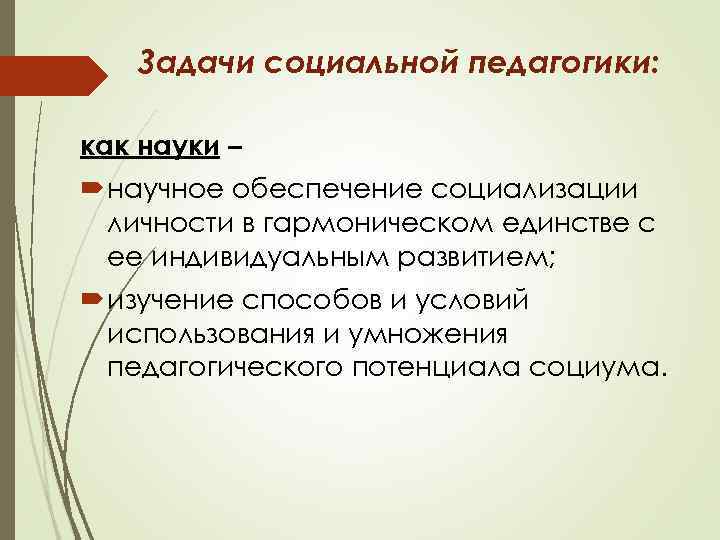 Задачи социальной педагогики:

как науки –

научное обеспечение социализации личности в гармоническом единстве с ее индивидуальным развитием;

изучение способов и условий использования и умножения педагогического потенциала социума.